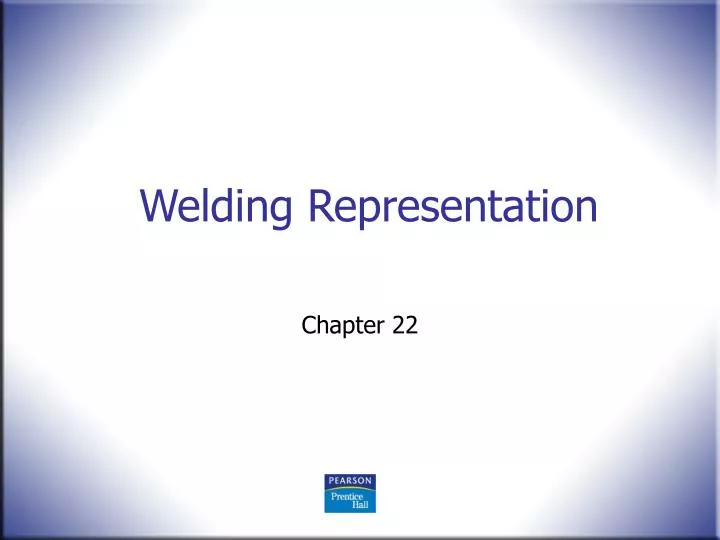 Welding Representation

Chapter 22

PEARSON
Prentice Hall